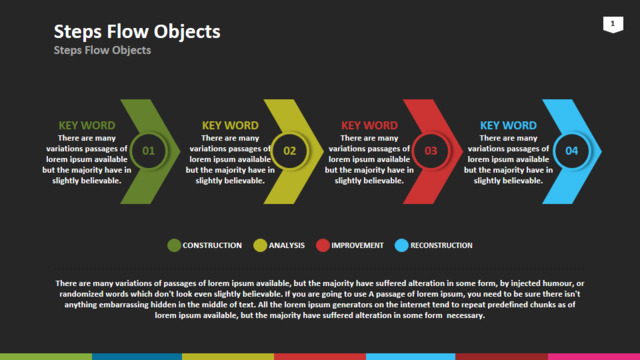 Steps Flow Objects
Steps Flow Objects

1

KEY WORD
There are many variations passages of lorem ipsum available but the majority have in slightly believable.

01

KEY WORD
There are many variations passages of lorem ipsum available but the majority have in slightly believable.

02

KEY WORD
There are many variations passages of lorem ipsum available but the majority have in slightly believable.

03

KEY WORD
There are many variations passages of lorem ipsum available but the majority have in slightly believable.

04

CONSTRUCTION ANALYSIS IMPROVEMENT RECONSTRUCTION

There are many variations of passages of lorem ipsum available, but the majority have suffered alteration in some form, by injected humour, or randomized words which don't look even slightly believable. If you are going to use A passage of lorem ipsum, you need to be sure there isn't anything embarrassing hidden in the middle of text. All the lorem ipsum generators on the internet tend to repeat predefined chunks as of lorem ipsum available, but the majority have suffered alteration in some form necessary.